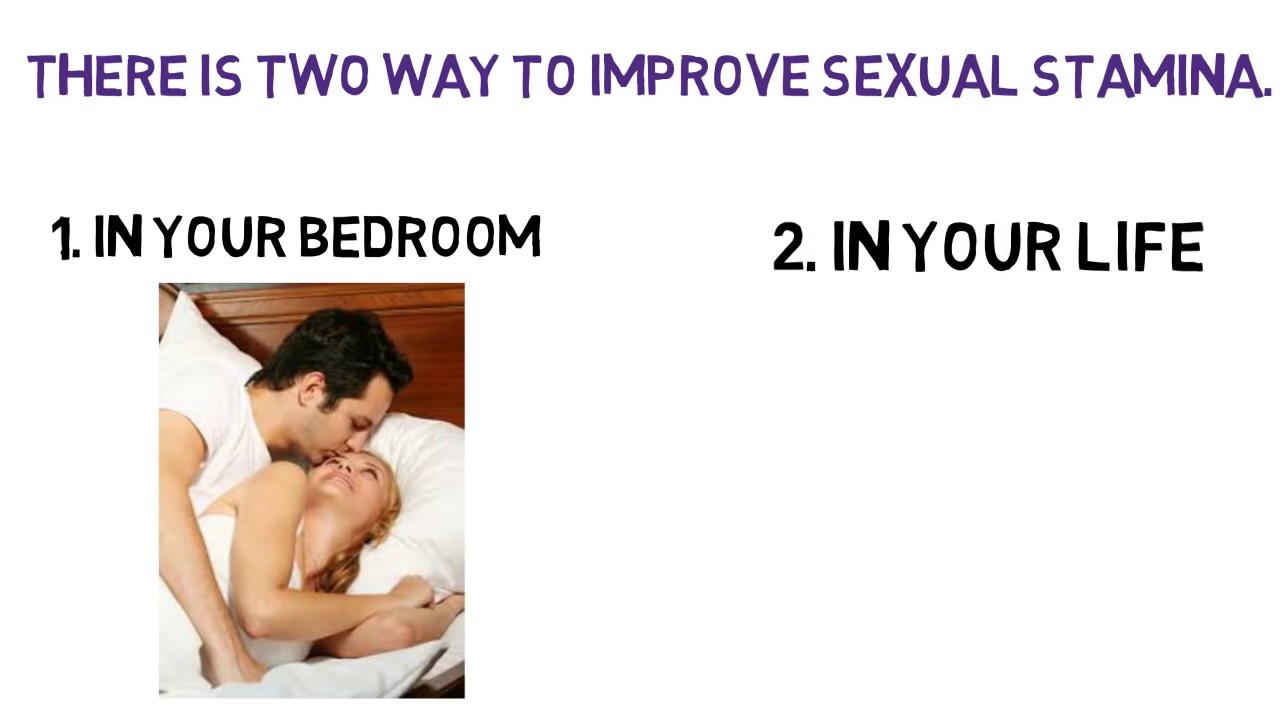 THERE IS TWO WAY TO IMPROVE SEXUAL STAMINA.

1. IN YOUR BEDROOM

2. IN YOUR LIFE